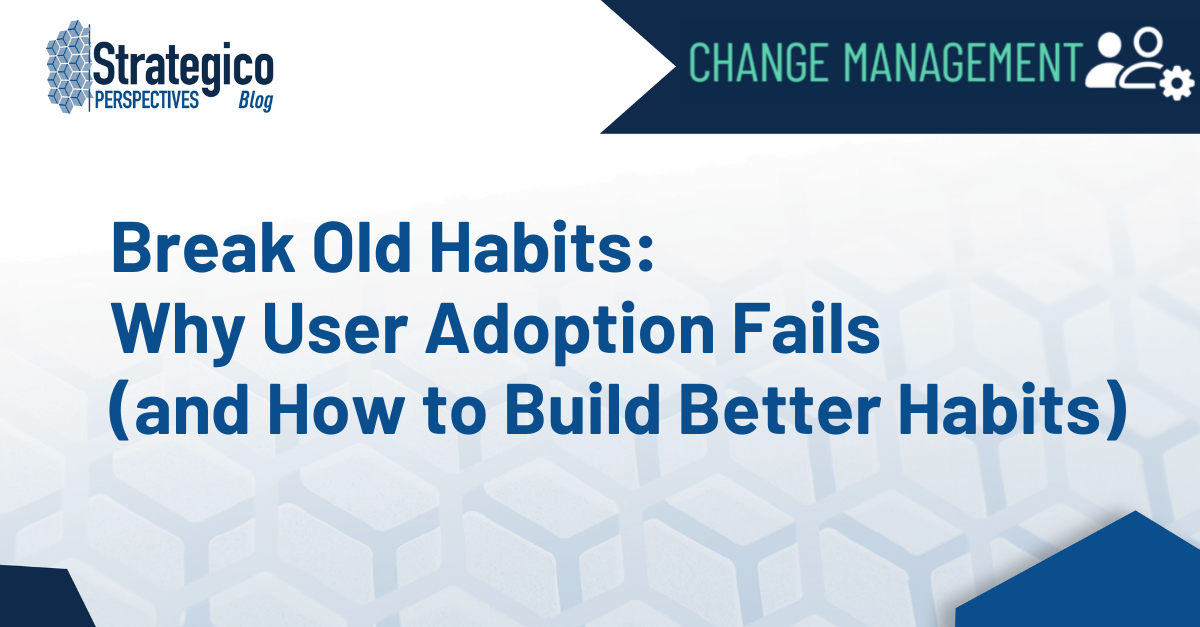 Strategico PERSPECTIVES Blog

CHANGE MANAGEMENT

Break Old Habits: Why User Adoption Fails (and How to Build Better Habits)